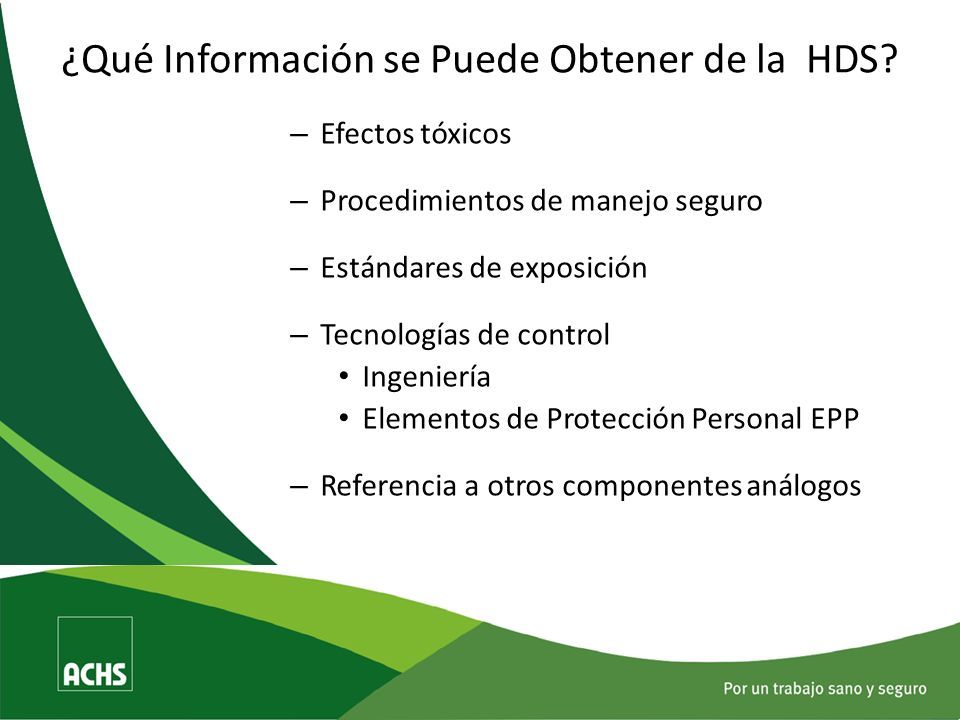 ¿Qué Información se Puede Obtener de la HDS?

– Efectos tóxicos

– Procedimientos de manejo seguro

– Estándares de exposición

– Tecnologías de control
• Ingeniería
• Elementos de Protección Personal EPP

– Referencia a otros componentes análogos

ACHS

Por un trabajo sano y seguro